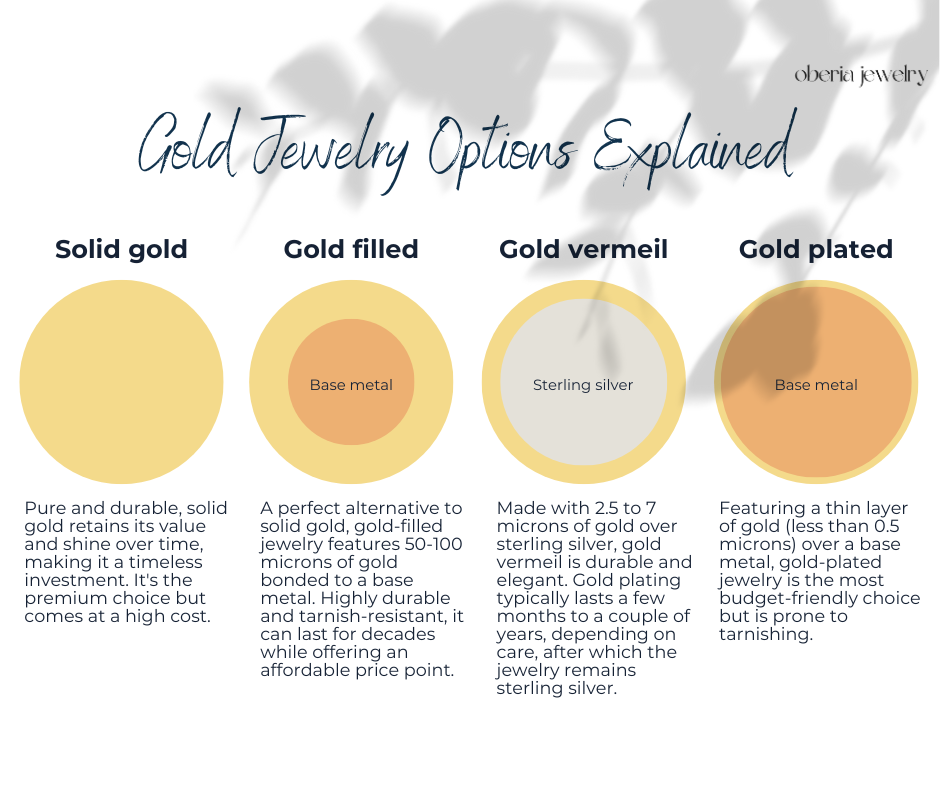 oberia jewelry

Gold Jewelry Options Explained

Solid gold

Pure and durable, solid gold retains its value and shine over time, making it a timeless investment. It's the premium choice but comes at a high cost.

Gold filled

Base metal

A perfect alternative to solid gold, gold-filled jewelry features 50-100 microns of gold bonded to a base metal. Highly durable and tarnish-resistant, it can last for decades while offering an affordable price point.

Gold vermeil

Sterling silver

Made with 2.5 to 7 microns of gold over sterling silver, gold vermeil is durable and elegant. Gold plating typically lasts a few months to a couple of years, depending on care, after which the jewelry remains sterling silver.

Gold plated

Base metal

Featuring a thin layer of gold (less than 0.5 microns) over a base metal, gold-plated jewelry is the most budget-friendly choice but is prone to tarnishing.